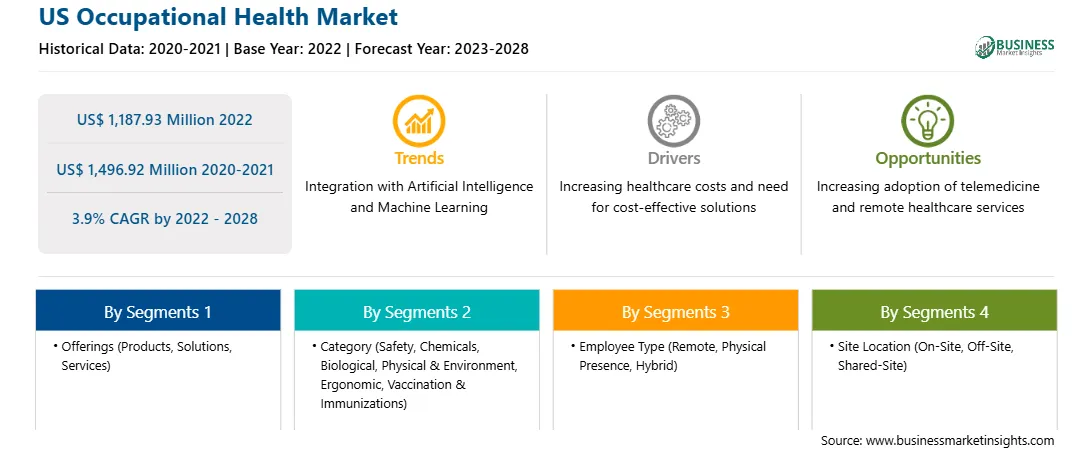 US Occupational Health Market

Historical Data: 2020-2021 | Base Year: 2022 | Forecast Year: 2023-2028

BUSINESS Market Insights

US$ 1,187.93 Million 2022

US$ 1,496.92 Million 2020-2021

3.9% CAGR by 2022 - 2028

Trends
Integration with Artificial Intelligence and Machine Learning

Drivers
Increasing healthcare costs and need for cost-effective solutions

Opportunities
Increasing adoption of telemedicine and remote healthcare services

By Segments 1
• Offerings (Products, Solutions, Services)

By Segments 2
• Category (Safety, Chemicals, Biological, Physical & Environment, Ergonomic, Vaccination & Immunizations)

By Segments 3
• Employee Type (Remote, Physical Presence, Hybrid)

By Segments 4
• Site Location (On-Site, Off-Site, Shared-Site)

Source: www.businessmarketinsights.com